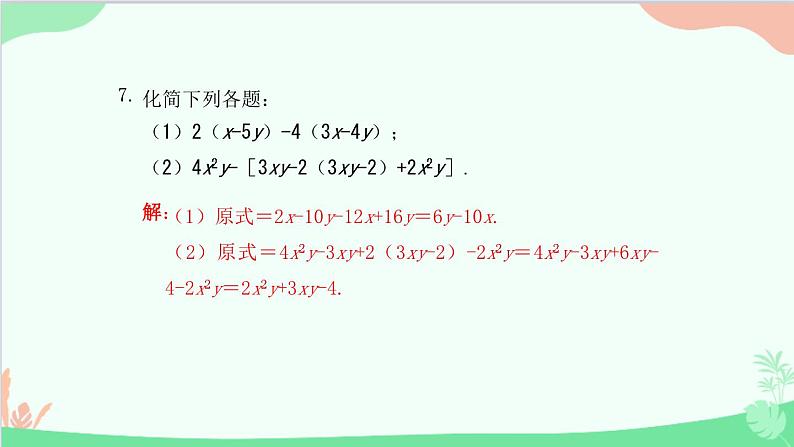 7. 化简下列各题：

（1）$2(x-5y)-4(3x-4y)$；

（2）$4x^2y-[3xy-2(3xy-2)+2x^2y]$.

解:（1）原式$=2x-10y-12x+16y=6y-10x$.

（2）原式$=4x^2y-3xy+2(3xy-2)-2x^2y=4x^2y-3xy+6xy-4-2x^2y=2x^2y+3xy-4$.